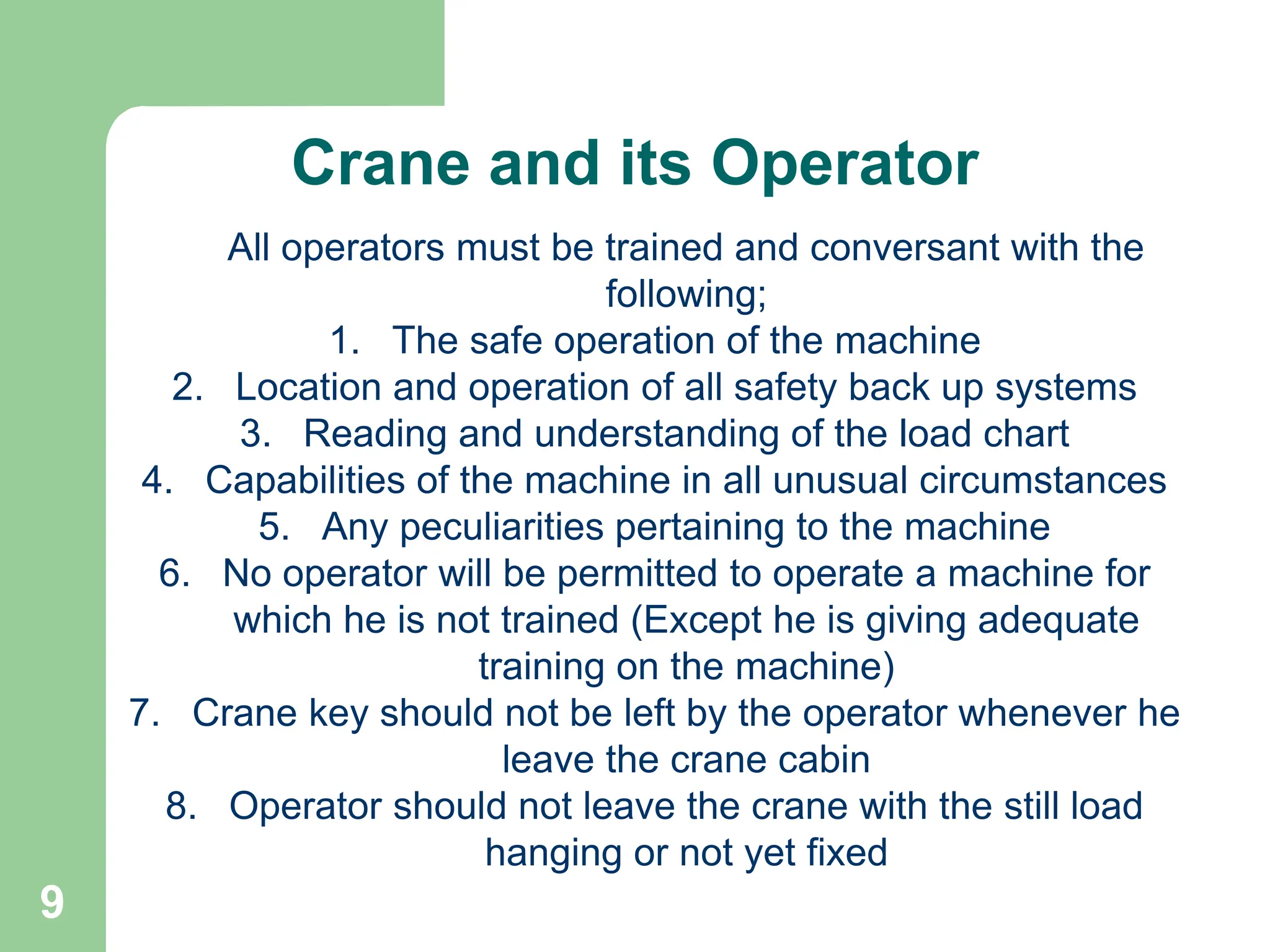 Crane and its Operator

All operators must be trained and conversant with the following;

1. The safe operation of the machine
2. Location and operation of all safety back up systems
3. Reading and understanding of the load chart
4. Capabilities of the machine in all unusual circumstances
5. Any peculiarities pertaining to the machine
6. No operator will be permitted to operate a machine for which he is not trained (Except he is giving adequate training on the machine)
7. Crane key should not be left by the operator whenever he leave the crane cabin
8. Operator should not leave the crane with the still load hanging or not yet fixed

9